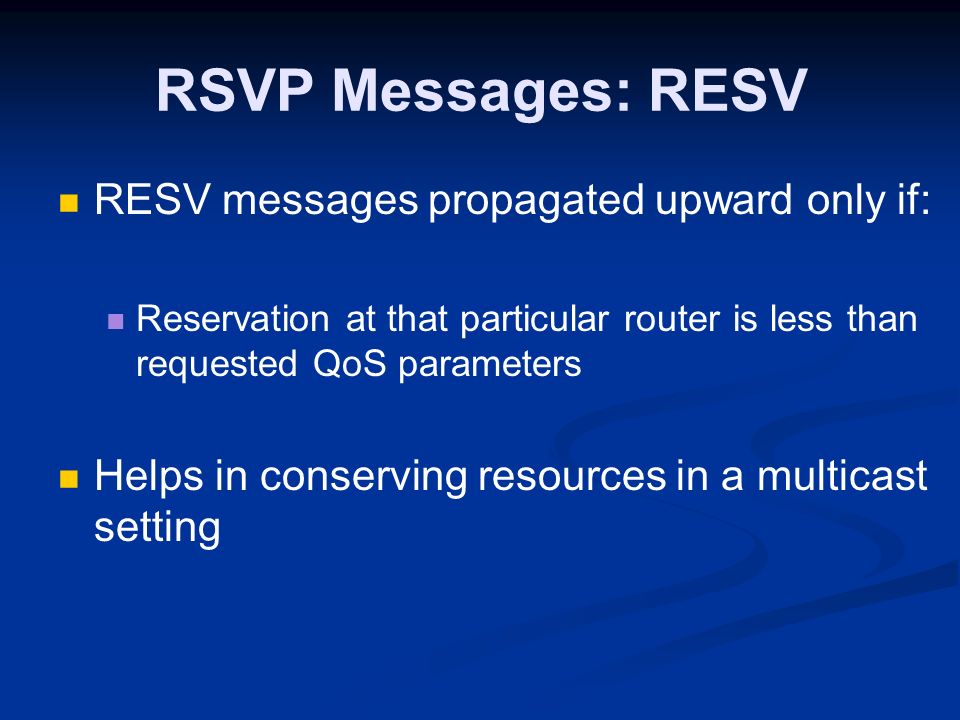 RSVP Messages: RESV

RESV messages propagated upward only if:

Reservation at that particular router is less than requested QoS parameters

Helps in conserving resources in a multicast setting